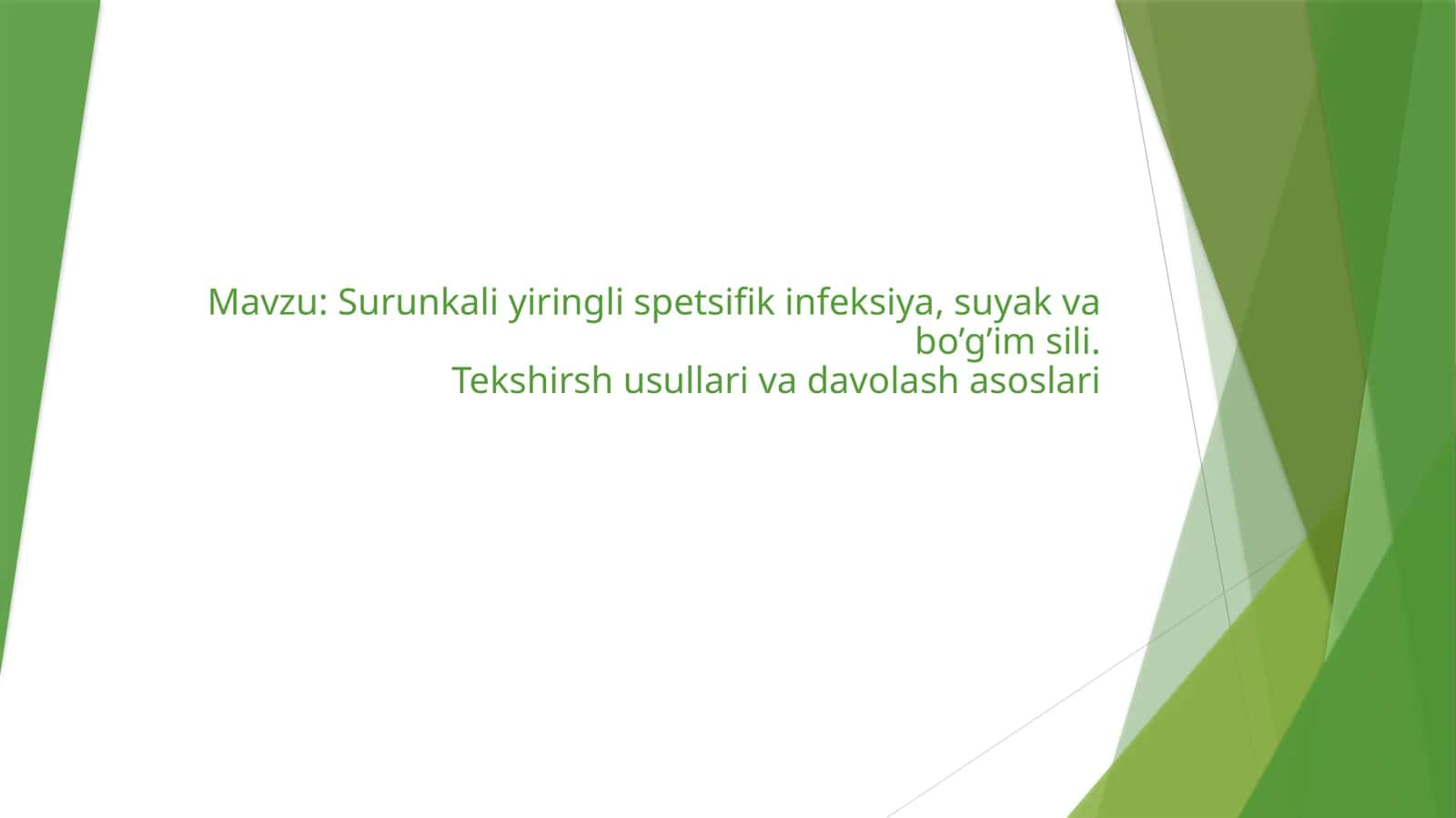 Mavzu: Surunkali yiringli spetsifik infeksiya, suyak va bo’g’im sili.
Tekshirsh usullari va davolash asoslari